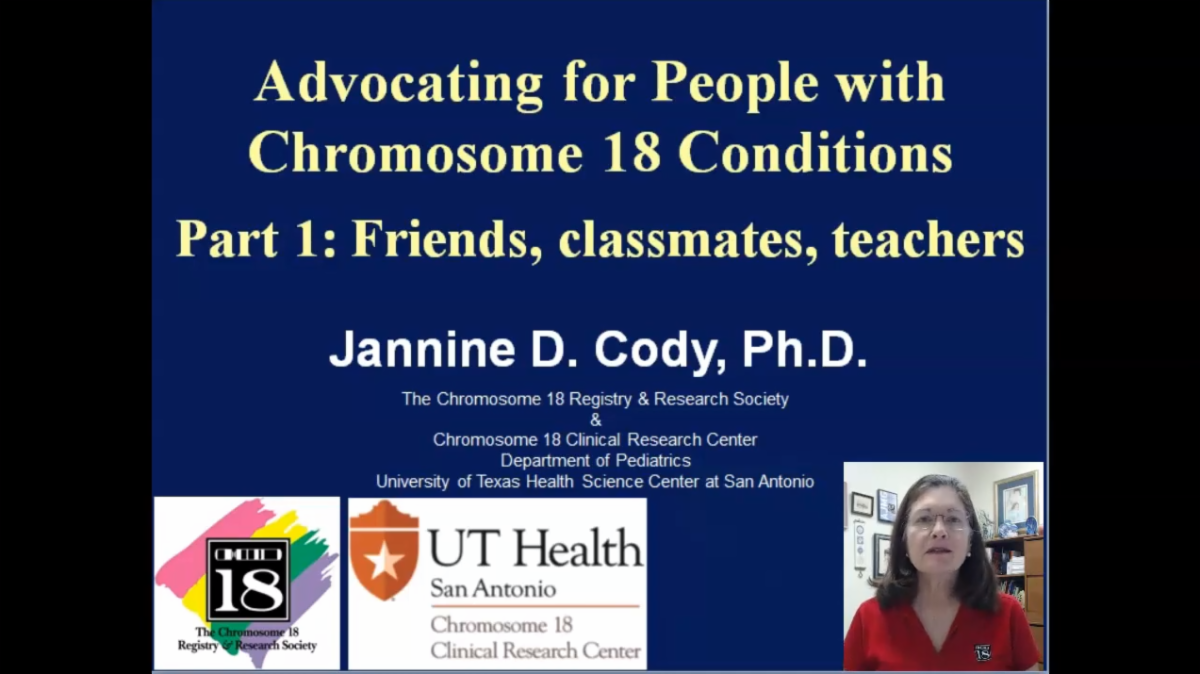 Advocating for People with Chromosome 18 Conditions

Part 1: Friends, classmates, teachers

Jannine D. Cody, Ph.D.

The Chromosome 18 Registry & Research Society
&
Chromosome 18 Clinical Research Center
Department of Pediatrics
University of Texas Health Science Center at San Antonio

18
The Chromosome 18 Registry & Research Society

UT Health
San Antonio
Chromosome 18
Clinical Research Center